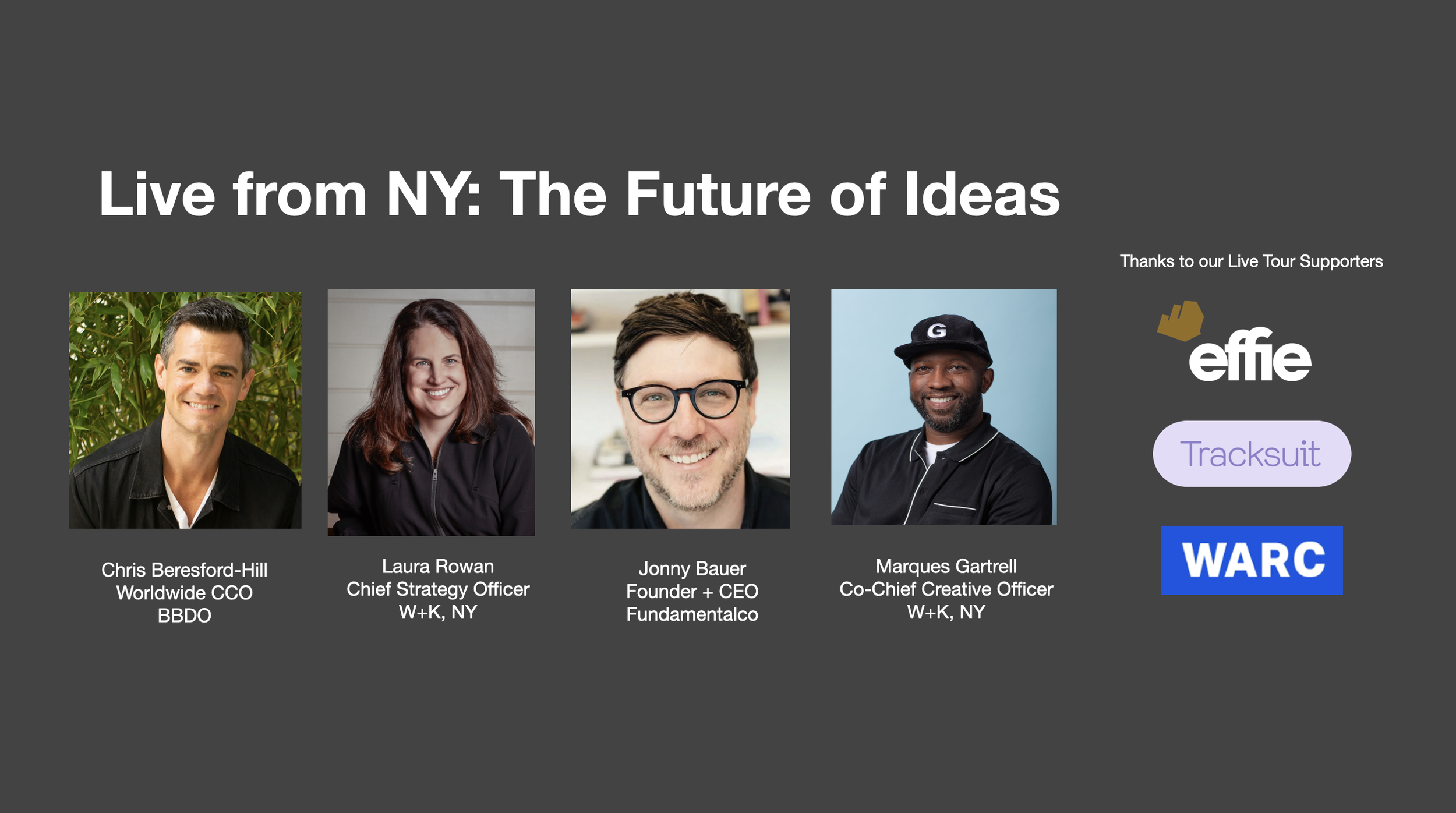 Live from NY: The Future of Ideas

Chris Beresford-Hill
Worldwide CCO
BBDO

Laura Rowan
Chief Strategy Officer
W+K, NY

Jonny Bauer
Founder + CEO
Fundamentalco

G

Marques Gartrell
Co-Chief Creative Officer
W+K, NY

Thanks to our Live Tour Supporters

effie

Tracksuit

WARC